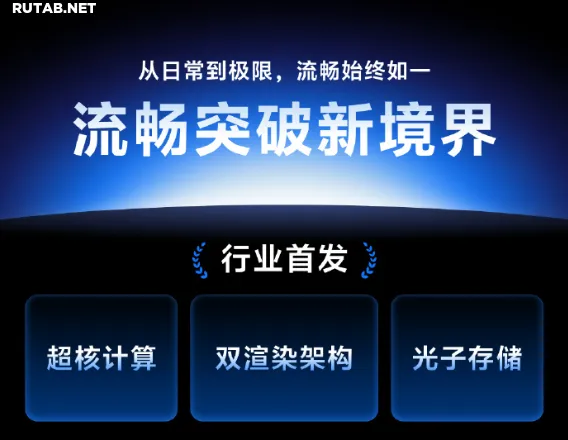 RUTAB.NET

从日常到极限，流畅始终如一

流畅突破新境界

行业首发

超核计算

双渲染架构

光子存储